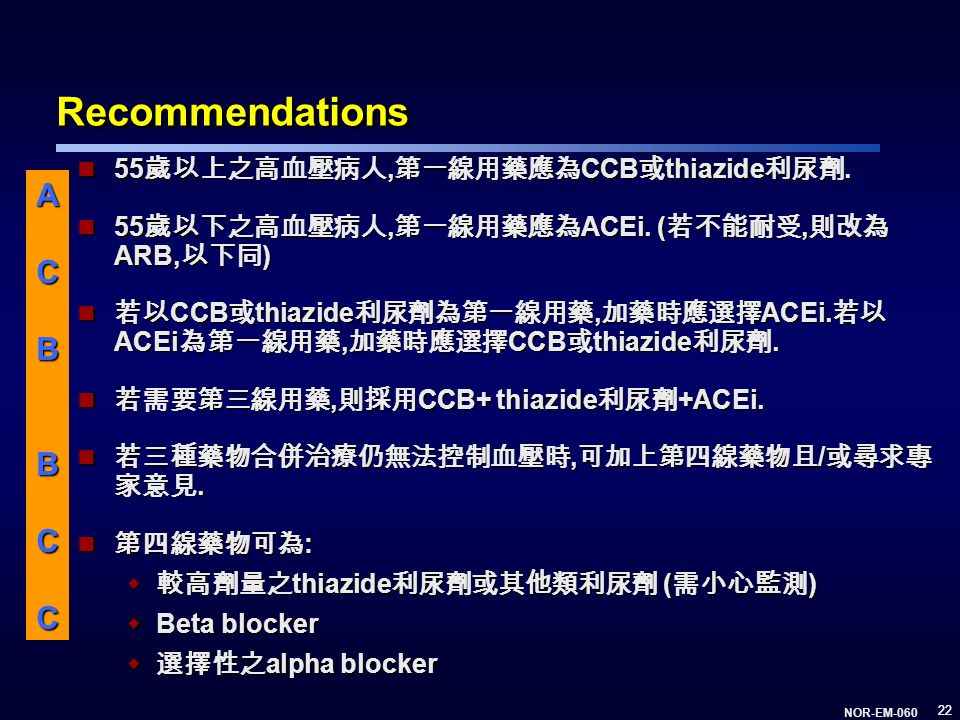 Recommendations

A

C

B

B

C

C

55歲以上之高血壓病人,第一線用藥應為CCB或thiazide利尿劑.

55歲以下之高血壓病人,第一線用藥應為ACEi. (若不能耐受,則改為ARB,以下同)

若以CCB或thiazide利尿劑為第一線用藥,加藥時應選擇ACEi.若以ACEi為第一線用藥,加藥時應選擇CCB或thiazide利尿劑.

若需要第三線用藥,則採用CCB+ thiazide利尿劑+ACEi.

若三種藥物合併治療仍無法控制血壓時,可加上第四線藥物且/或尋求專家意見.

第四線藥物可為:

較高劑量之thiazide利尿劑或其他類利尿劑 (需小心監測)

Beta blocker

選擇性之alpha blocker

NOR-EM-060 22